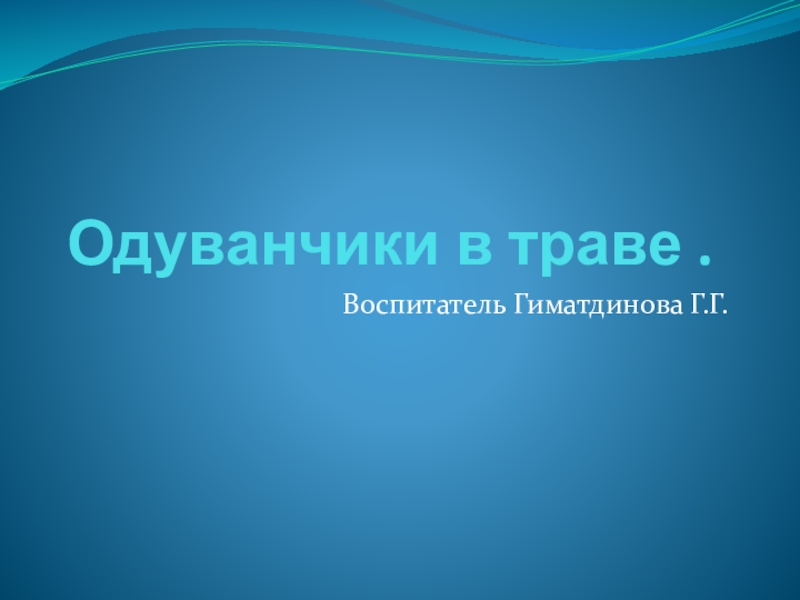 Одуванчики в траве .

Воспитатель Гиматдинова Г.Г.